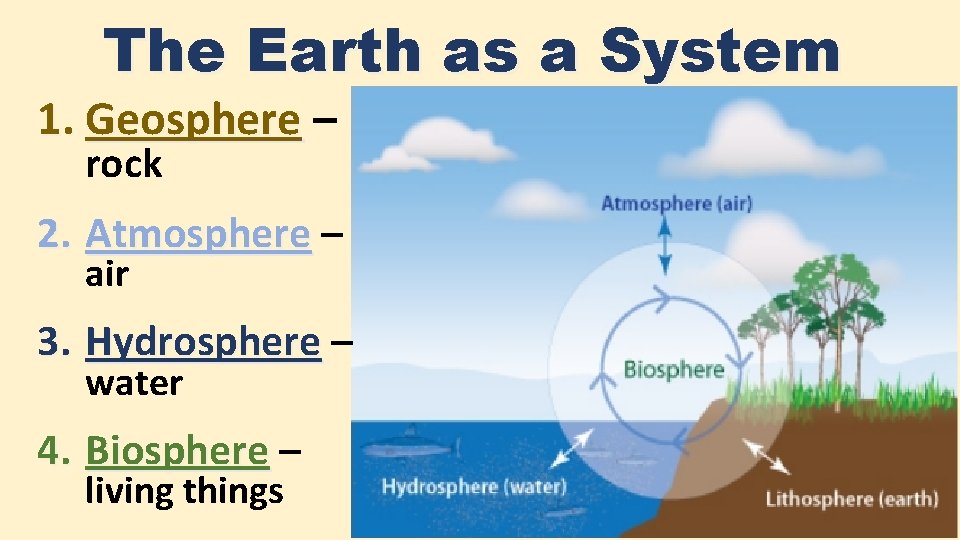 The Earth as a System

1. Geosphere – rock

2. Atmosphere – air

3. Hydrosphere – water

4. Biosphere – living things

Atmosphere (air)

Biosphere

Hydrosphere (water)

Lithosphere (earth)